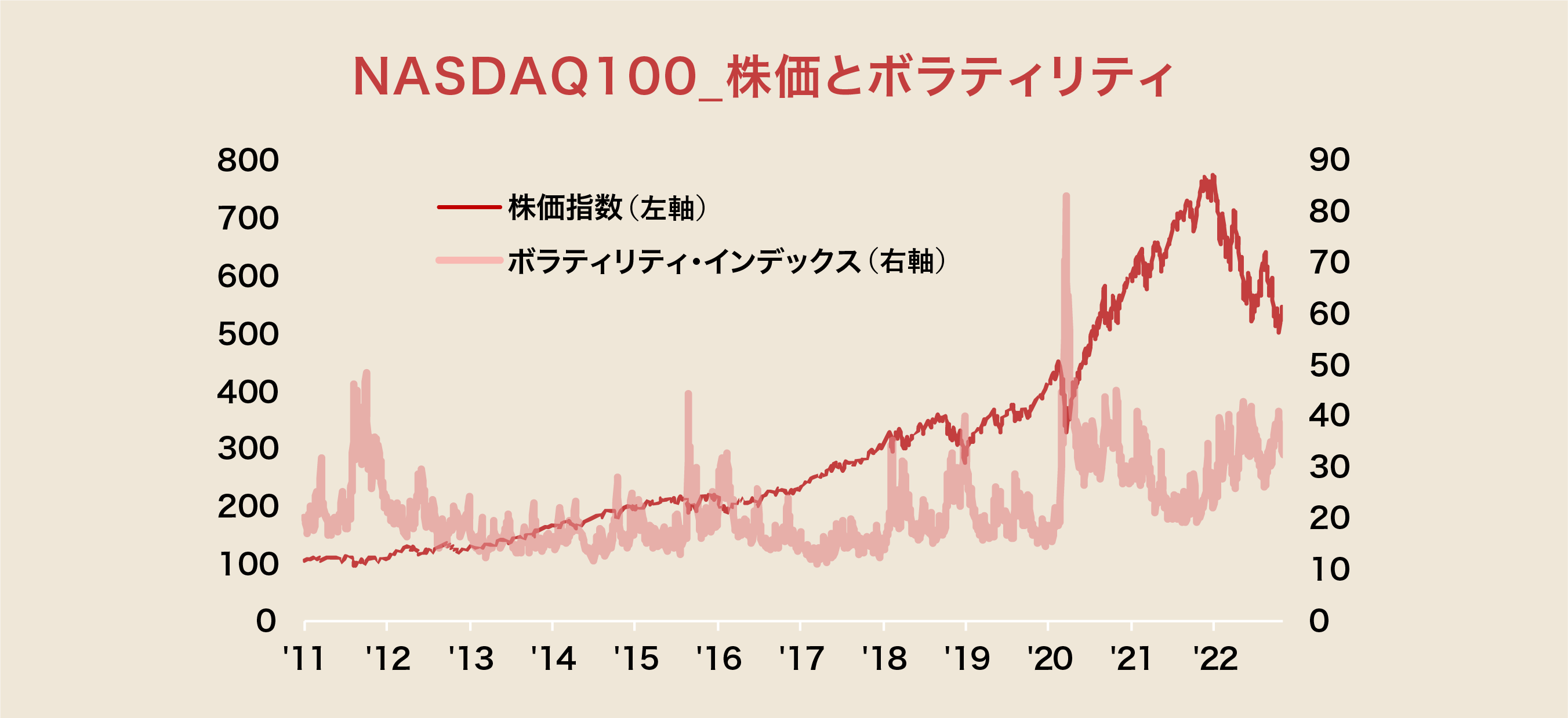 NASDAQ100_株価とボラティリティ

株価指数（左軸）

ボラティリティ・インデックス（右軸）

800
700
600
500
400
300
200
100
0

90
80
70
60
50
40
30
20
10
0

'11 '12 '13 '14 '15 '16 '17 '18 '19 '20 '21 '22